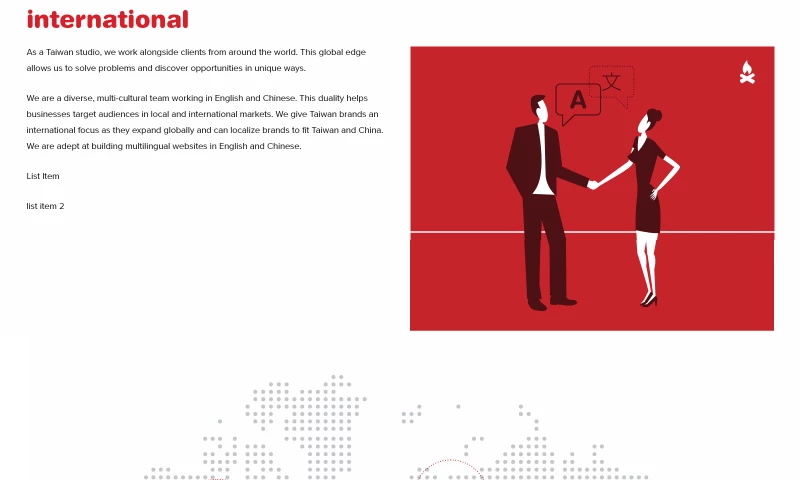 international

As a Taiwan studio, we work alongside clients from around the world. This global edge allows us to solve problems and discover opportunities in unique ways.

We are a diverse, multi-cultural team working in English and Chinese. This duality helps businesses target audiences in local and international markets. We give Taiwan brands an international focus as they expand globally and can localize brands to fit Taiwan and China. We are adept at building multilingual websites in English and Chinese.

List Item

list item 2

A

文